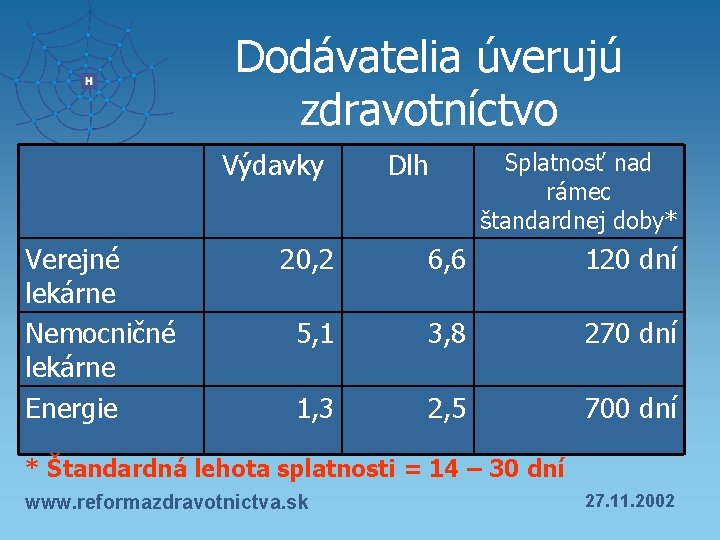 H

Dodávatelia úverujú zdravotníctvo

| | Výdavky | Dlh | Splatnosť nad rámec štandardnej doby* |
|---|---|---|---|
| Verejné lekárne | 20,2 | 6,6 | 120 dní |
| Nemocničné lekárne | 5,1 | 3,8 | 270 dní |
| Energie | 1,3 | 2,5 | 700 dní |

* Štandardná lehota splatnosti = 14 – 30 dní

www.reformazdravotnictva.sk

27.11.2002